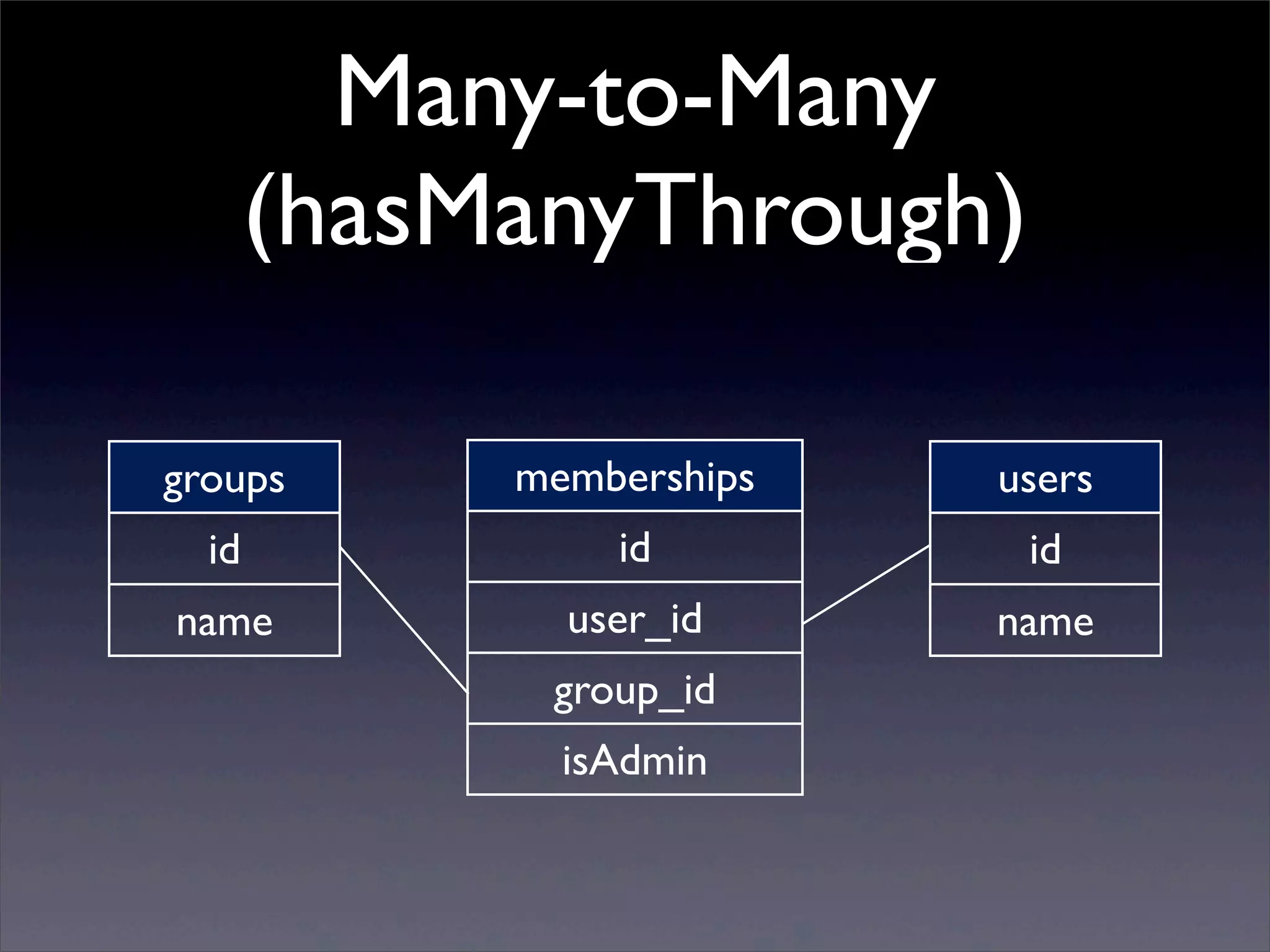 Many-to-Many (hasManyThrough)

| groups |
|---|
| id |
| name |

| memberships |
|---|
| id |
| user_id |
| group_id |
| isAdmin |

| users |
|---|
| id |
| name |